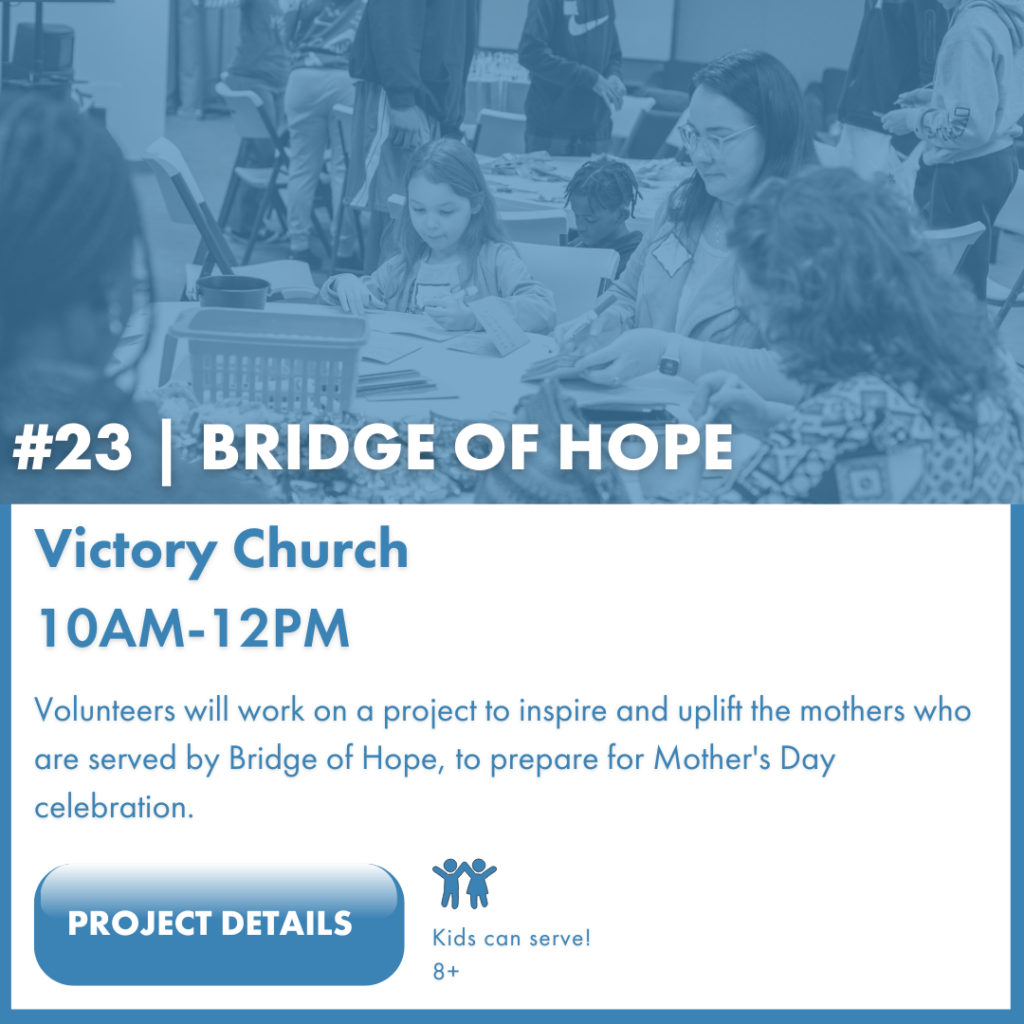 #23 | BRIDGE OF HOPE

Victory Church

10AM-12PM

Volunteers will work on a project to inspire and uplift the mothers who are served by Bridge of Hope, to prepare for Mother's Day celebration.

PROJECT DETAILS

Kids can serve!
8+